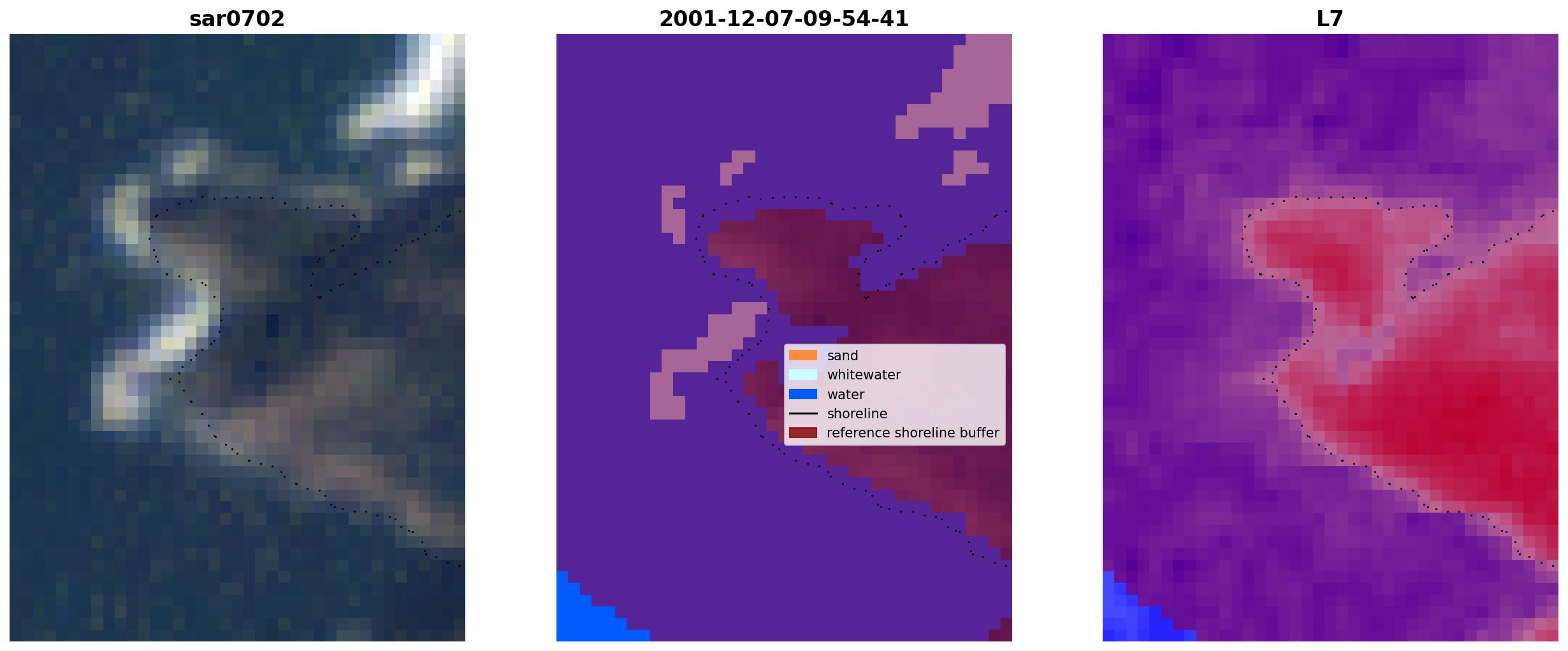 sar0702

2001-12-07-09-54-41

sand
whitewater
water
shoreline
reference shoreline buffer

L7